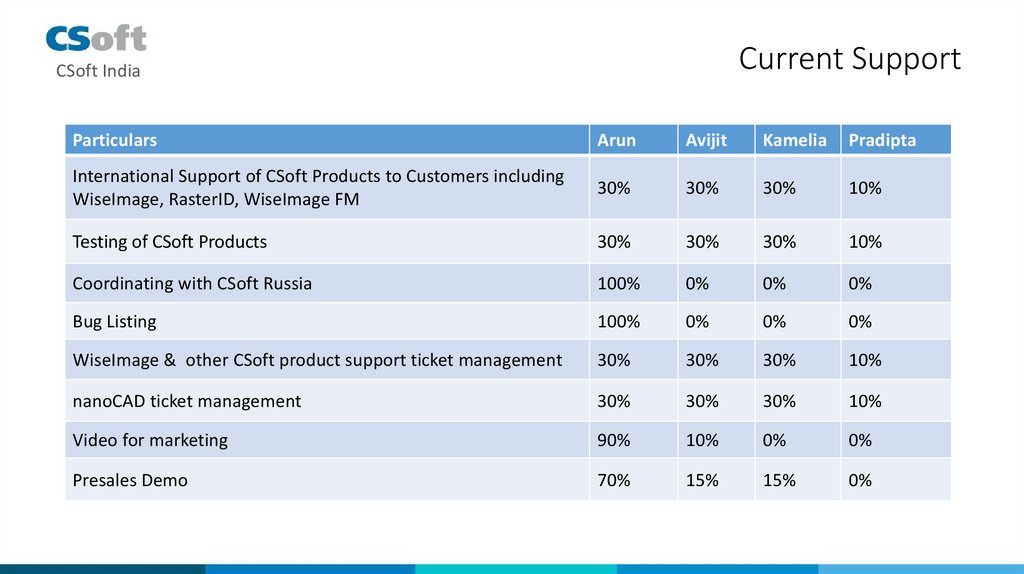 CSoft
CSoft India

Current Support

| Particulars | Arun | Avijit | Kamelia | Pradipta |
|---|---|---|---|---|
| International Support of CSoft Products to Customers including WiseImage, RasterID, WiseImage FM | 30% | 30% | 30% | 10% |
| Testing of CSoft Products | 30% | 30% | 30% | 10% |
| Coordinating with CSoft Russia | 100% | 0% | 0% | 0% |
| Bug Listing | 100% | 0% | 0% | 0% |
| WiseImage & other CSoft product support ticket management | 30% | 30% | 30% | 10% |
| nanoCAD ticket management | 30% | 30% | 30% | 10% |
| Video for marketing | 90% | 10% | 0% | 0% |
| Presales Demo | 70% | 15% | 15% | 0% |